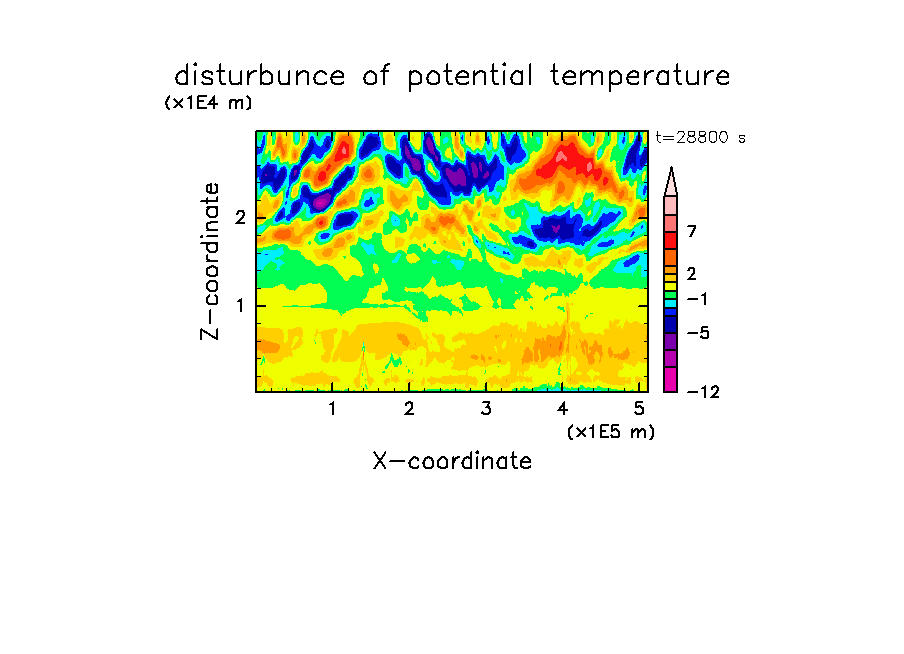 disturbunce of potential temperature

(x1E4 m)

t=28800 s

Z-coordinate

2

1

7

2

−1

−5

−12

1 2 3 4 5

(x1E5 m)

X-coordinate